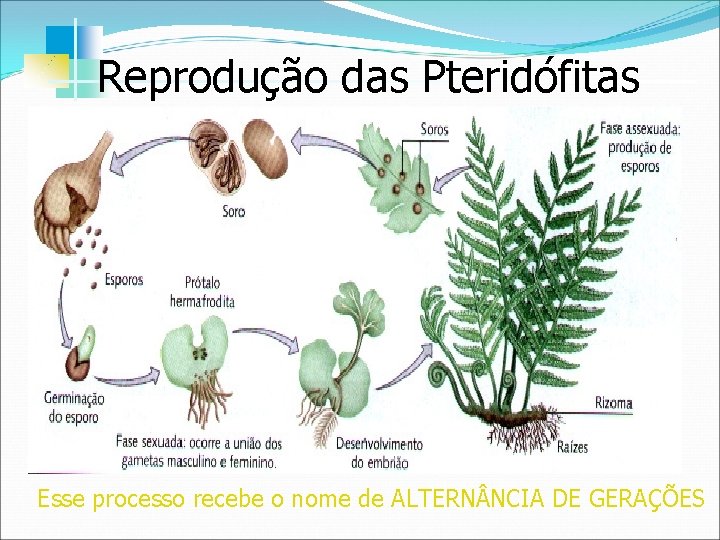 Reprodução das Pteridófitas

Soros

Fase assexuada: produção de esporos

Soro

Esporos

Prótalo hermafrodita

Germinação do esporo

Fase sexuada: ocorre a união dos gametas masculino e feminino.

Desenvolvimento do embrião

Rizoma

Raízes

Esse processo recebe o nome de ALTERNÂNCIA DE GERAÇÕES